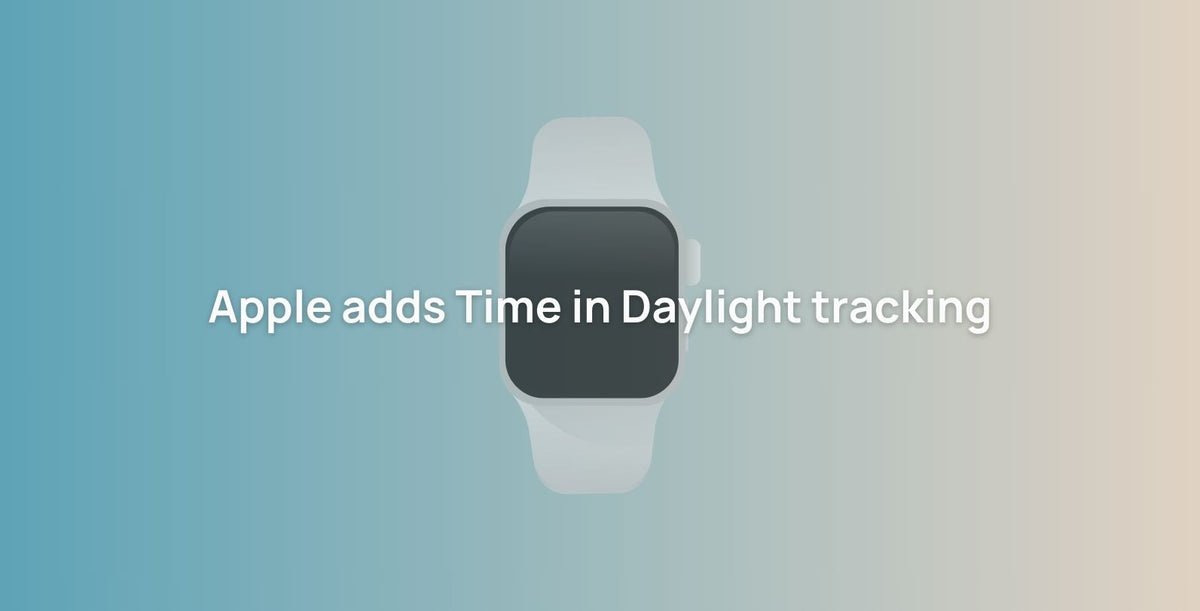 Apple adds Time in Daylight tracking